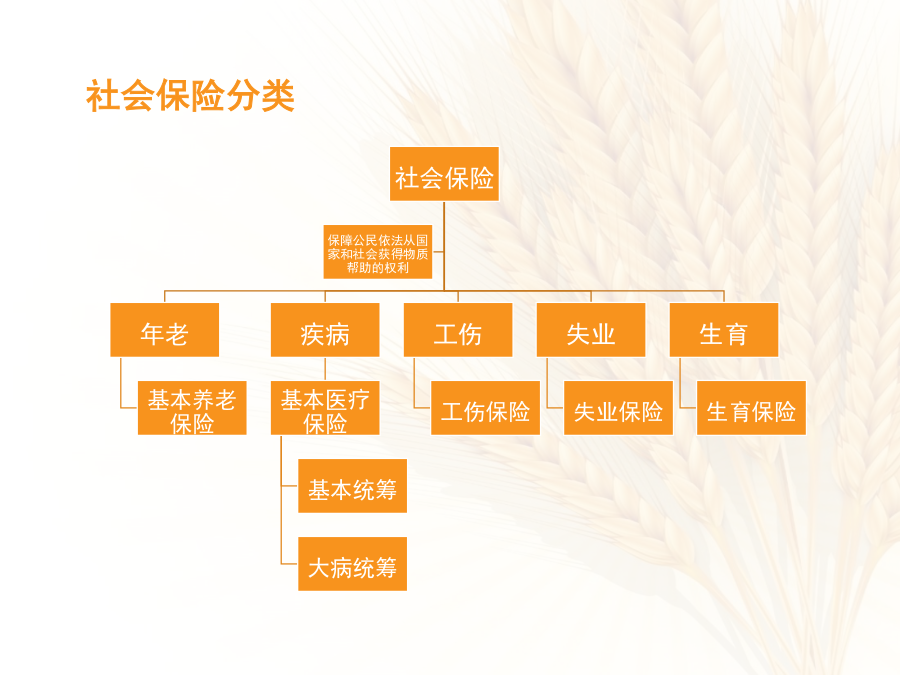 社会保险分类

社会保险

保障公民依法从国家和社会获得物质帮助的权利

年老

基本养老保险

疾病

基本医疗保险

基本统筹

大病统筹

工伤

工伤保险

失业

失业保险

生育

生育保险